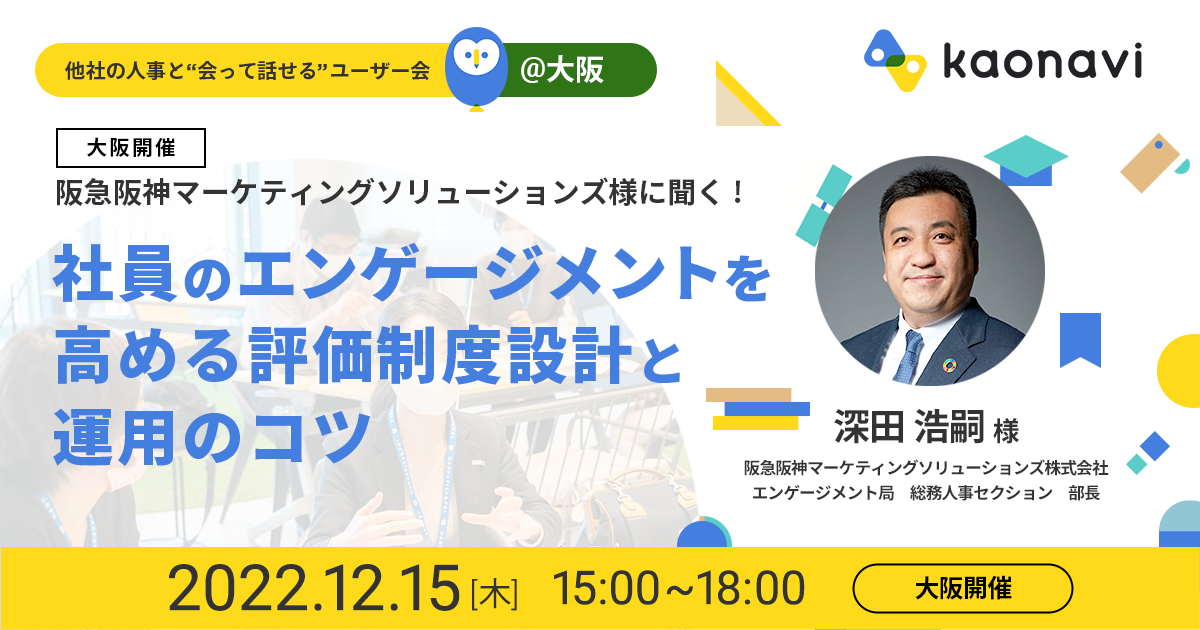 他社の人事と“会って話せる”ユーザー会 @大阪

kaonavi

大阪開催

阪急阪神マーケティングソリューションズ様に聞く！

社員のエンゲージメントを高める評価制度設計と運用のコツ

深田 浩嗣 様

阪急阪神マーケティングソリューションズ株式会社
エンゲージメント局　総務人事セクション　部長

2022.12.15 [木] 15:00～18:00

大阪開催